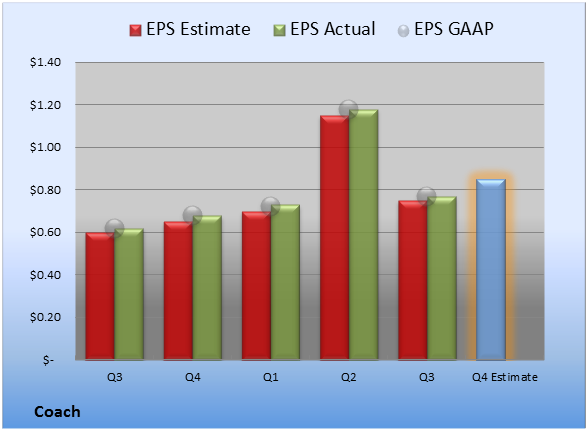 EPS Estimate EPS Actual EPS GAAP

$1.40
$1.20
$1.00
$0.80
$0.60
$0.40
$0.20
$-

Q3 Q4 Q1 Q2 Q3 Q4 Estimate

Coach